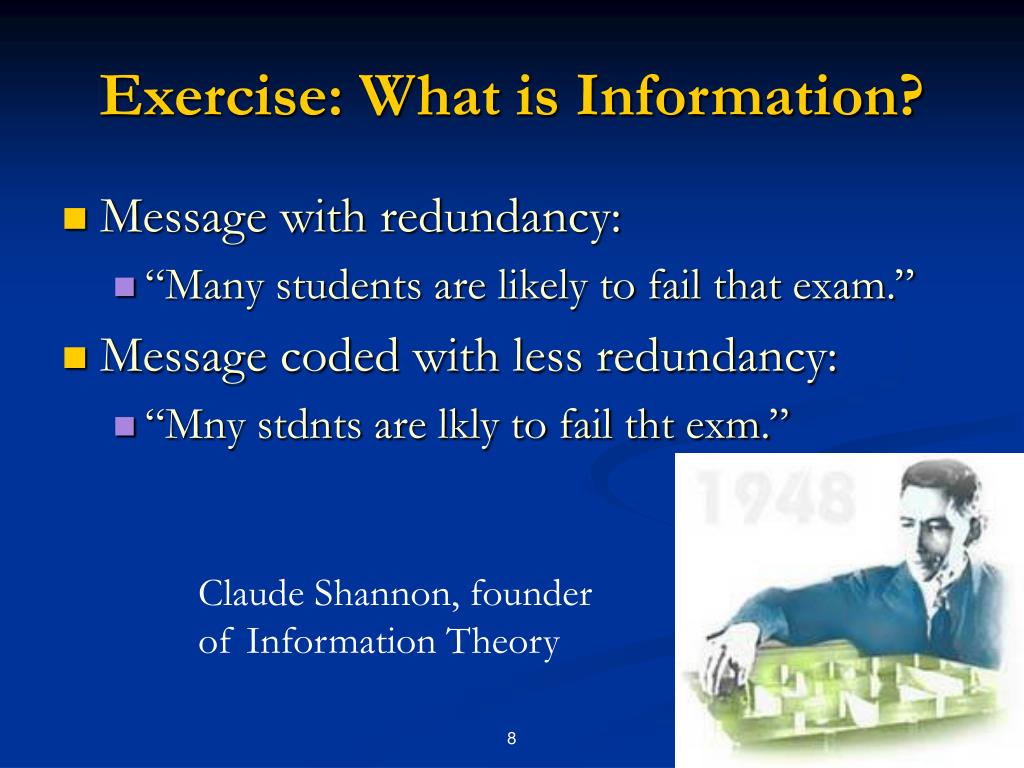 Exercise: What is Information?

Message with redundancy:

“Many students are likely to fail that exam.”

Message coded with less redundancy:

“Mny stdnts are lkly to fail tht exm.”

1948

Claude Shannon, founder of Information Theory

8